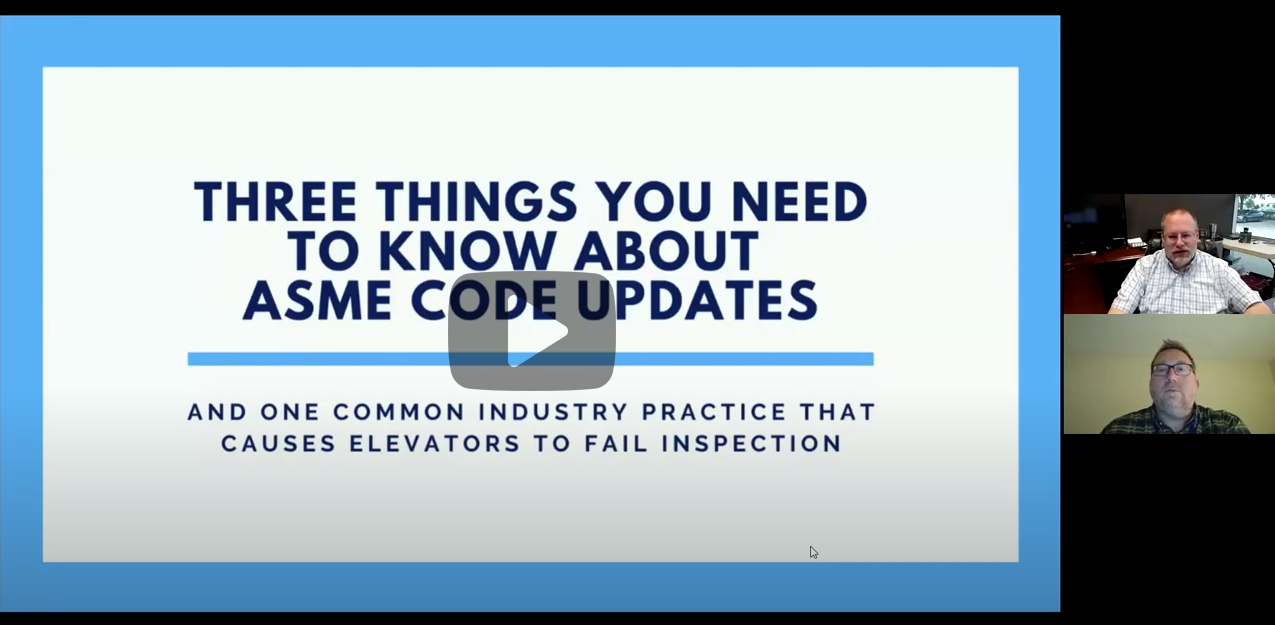 THREE THINGS YOU NEED TO KNOW ABOUT ASME CODE UPDATES

AND ONE COMMON INDUSTRY PRACTICE THAT CAUSES ELEVATORS TO FAIL INSPECTION